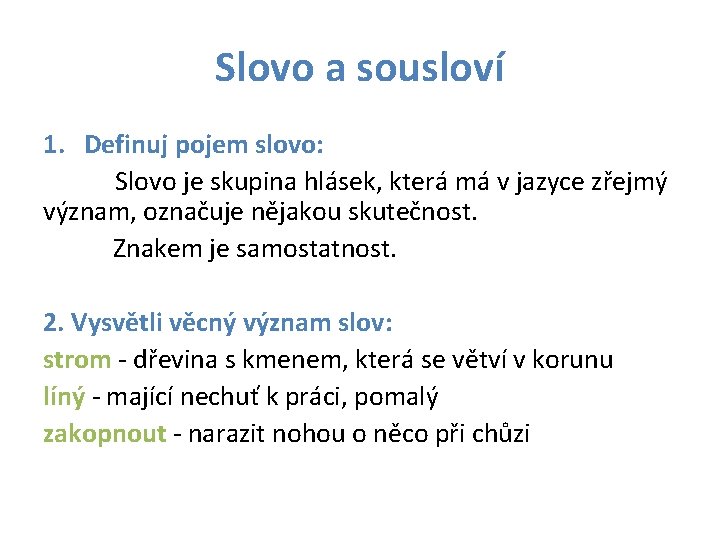 Slovo a sousloví

1. Definuj pojem slovo:

Slovo je skupina hlásek, která má v jazyce zřejmý význam, označuje nějakou skutečnost.

Znakem je samostatnost.

2. Vysvětli věcný význam slov:

strom - dřevina s kmenem, která se větví v korunu

líný - mající nechuť k práci, pomalý

zakopnout - narazit nohou o něco při chůzi